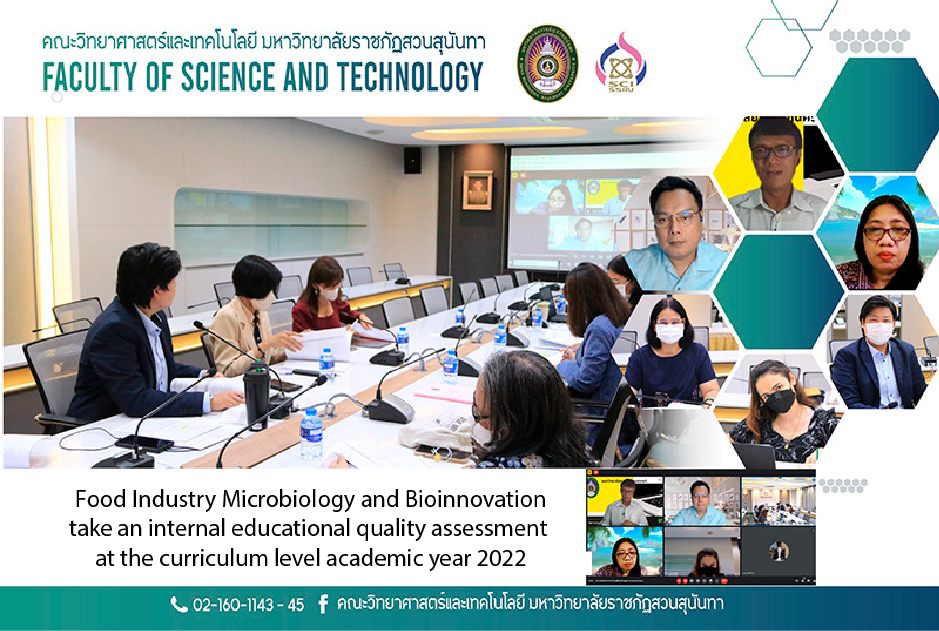 คณะวิทยาศาสตร์และเทคโนโลยี มหาวิทยาลัยราชภัฏสวนสุนันทา
FACULTY OF SCIENCE AND TECHNOLOGY

SCI SSRU

Food Industry Microbiology and Bioinnovation take an internal educational quality assessment at the curriculum level academic year 2022

02-160-1143 - 45 คณะวิทยาศาสตร์และเทคโนโลยี มหาวิทยาลัยราชภัฏสวนสุนันทา